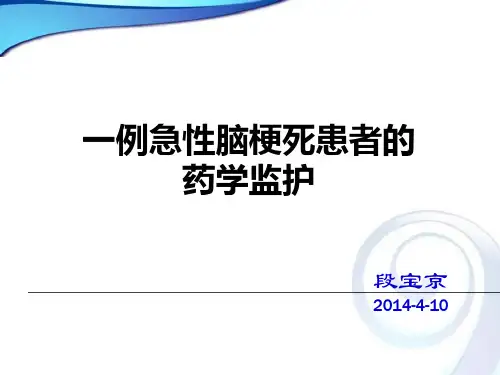 一例急性脑梗死患者的药学监护

段宝京
2014-4-10